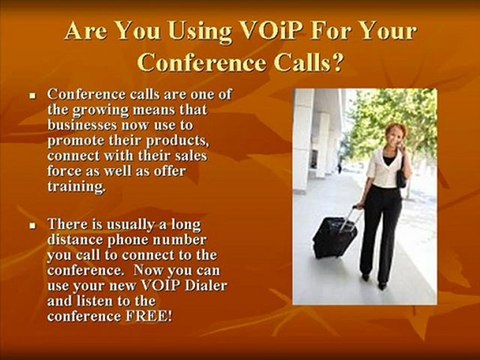 Are You Using VOiP For Your Conference Calls?

▪ Conference calls are one of the growing means that businesses now use to promote their products, connect with their sales force as well as offer training.

▪ There is usually a long distance phone number you call to connect to the conference. Now you can use your new VOIP Dialer and listen to the conference FREE!